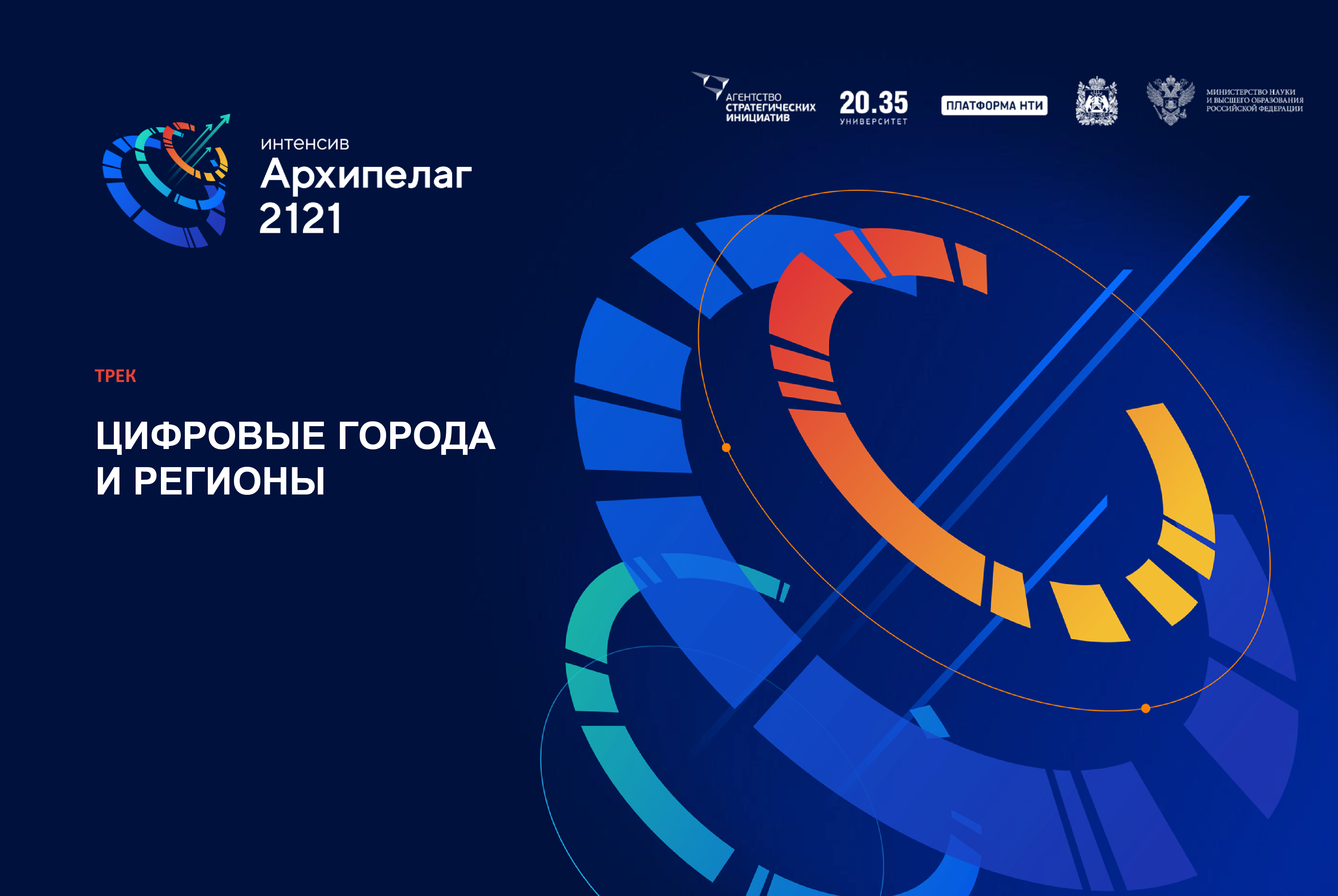 АГЕНТСТВО СТРАТЕГИЧЕСКИХ ИНИЦИАТИВ

20.35 УНИВЕРСИТЕТ

ПЛАТФОРМА НТИ

МИНИСТЕРСТВО НАУКИ И ВЫСШЕГО ОБРАЗОВАНИЯ РОССИЙСКОЙ ФЕДЕРАЦИИ

интенсив
Архипелаг
2121

ТРЕК

ЦИФРОВЫЕ ГОРОДА И РЕГИОНЫ